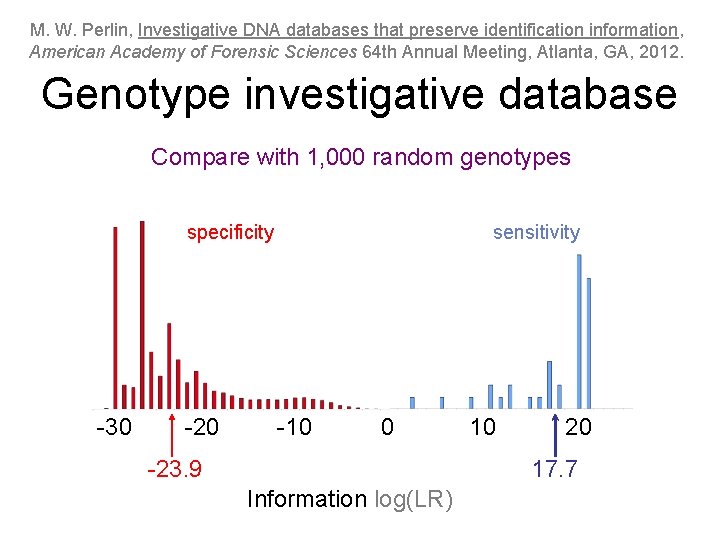 M. W. Perlin, Investigative DNA databases that preserve identification information, American Academy of Forensic Sciences 64th Annual Meeting, Atlanta, GA, 2012.

Genotype investigative database

Compare with 1,000 random genotypes

specificity

sensitivity

-30 -20 -10 0 10 20

-23.9

17.7

Information log(LR)